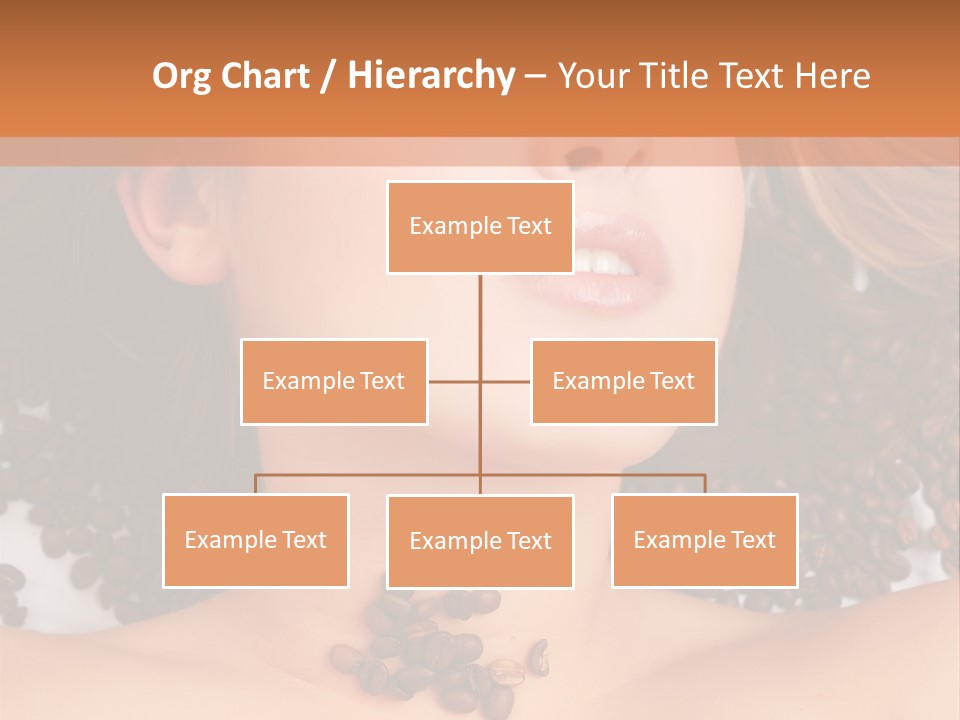 Org Chart / Hierarchy – Your Title Text Here

Example Text

Example Text

Example Text

Example Text

Example Text

Example Text